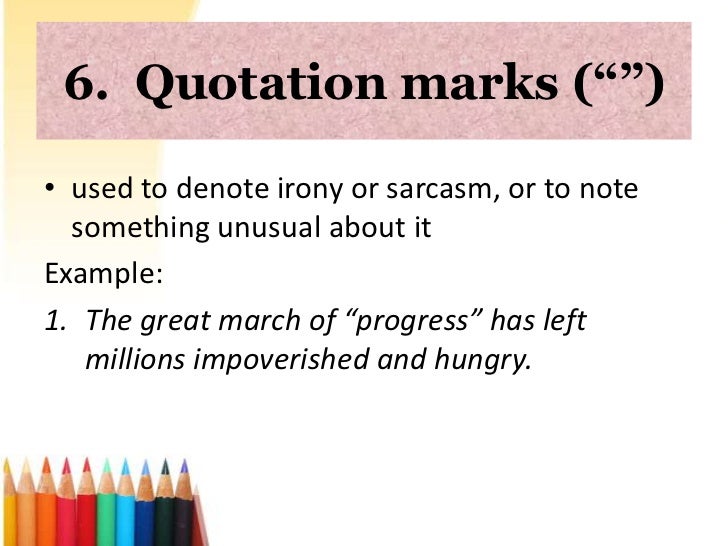 6. Quotation marks (“”)

• used to denote irony or sarcasm, or to note something unusual about it

Example:

1. The great march of “progress” has left millions impoverished and hungry.